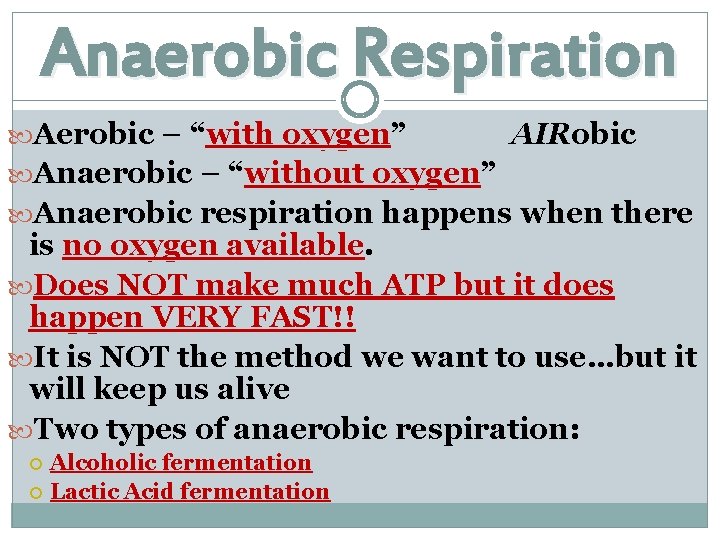 Anaerobic Respiration

Aerobic – “with oxygen” AIRobic

Anaerobic – “without oxygen”

Anaerobic respiration happens when there is no oxygen available.

Does NOT make much ATP but it does happen VERY FAST!!

It is NOT the method we want to use…but it will keep us alive

Two types of anaerobic respiration:

Alcoholic fermentation

Lactic Acid fermentation